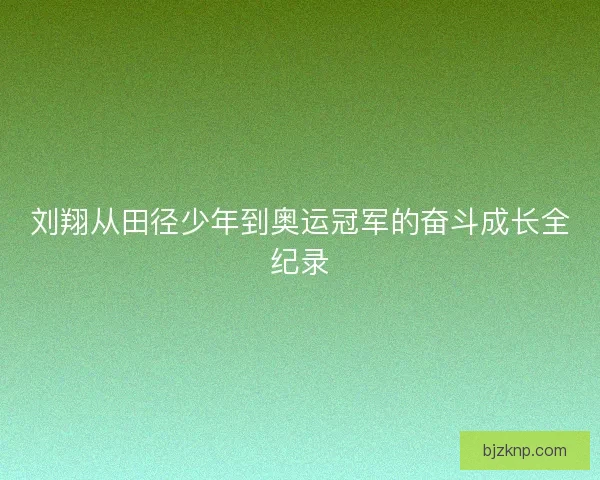 刘翔从田径少年到奥运冠军的奋斗成长全纪录

bjzknp.com